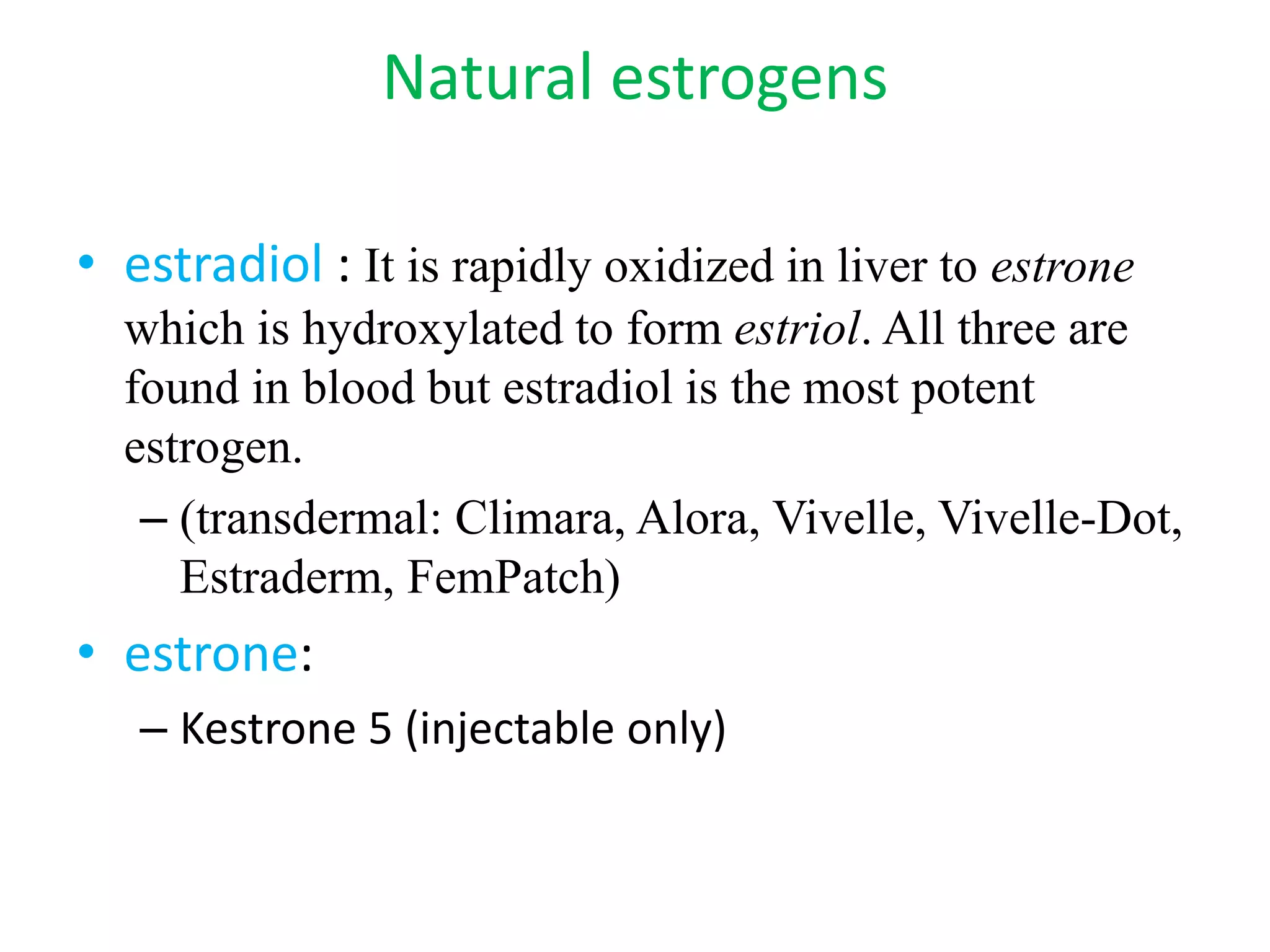 Natural estrogens

• estradiol : It is rapidly oxidized in liver to estrone which is hydroxylated to form estriol. All three are found in blood but estradiol is the most potent estrogen.
– (transdermal: Climara, Alora, Vivelle, Vivelle-Dot, Estraderm, FemPatch)

• estrone:
– Kestrone 5 (injectable only)